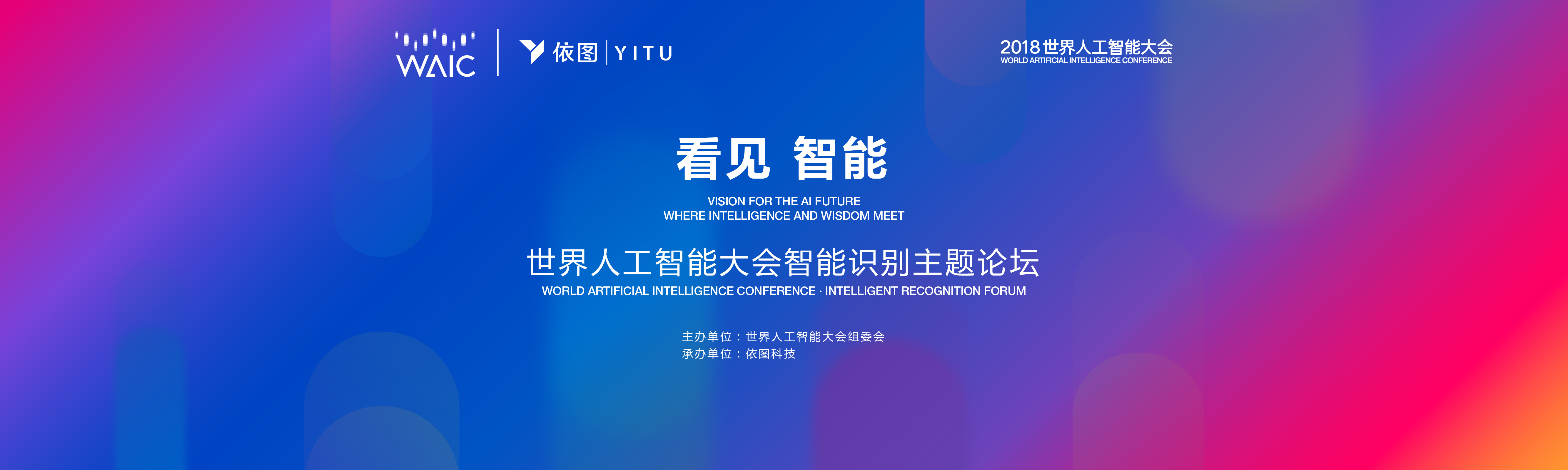 WAIC

依图 | YITU

2018 世界人工智能大会
WORLD ARTIFICIAL INTELLIGENCE CONFERENCE

看见 智能

VISION FOR THE AI FUTURE
WHERE INTELLIGENCE AND WISDOM MEET

世界人工智能大会智能识别主题论坛
WORLD ARTIFICIAL INTELLIGENCE CONFERENCE · INTELLIGENT RECOGNITION FORUM

主办单位：世界人工智能大会组委会
承办单位：依图科技